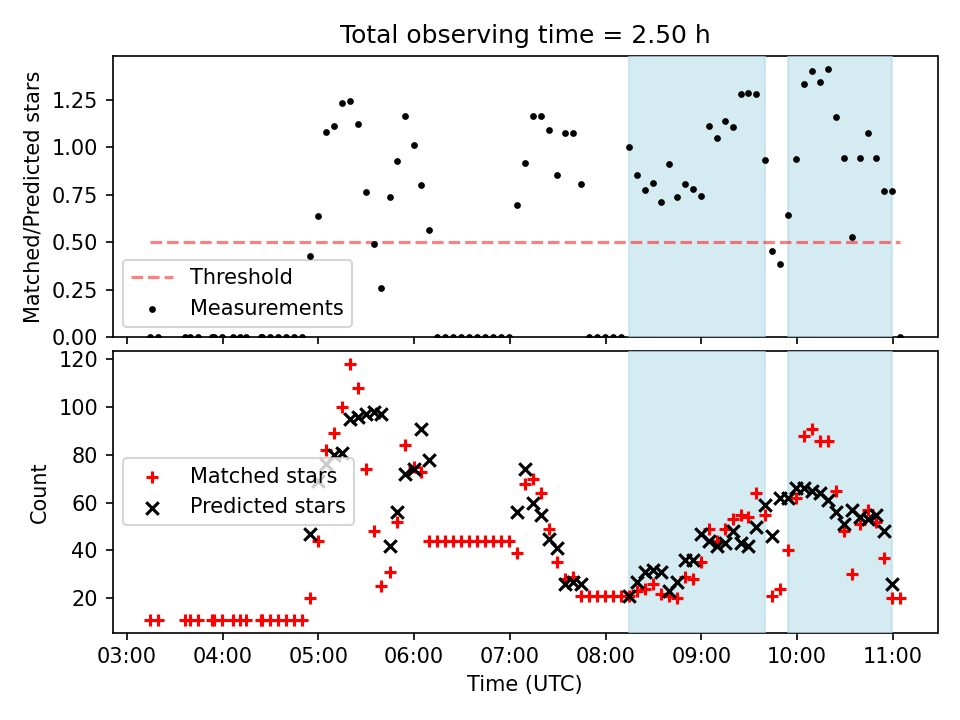 Total observing time = 2.50 h

Matched/Predicted stars

1.25
1.00
0.75
0.50
0.25
0.00

Threshold
Measurements

Count

120
100
80
60
40
20

Matched stars
Predicted stars

03:00 04:00 05:00 06:00 07:00 08:00 09:00 10:00 11:00

Time (UTC)